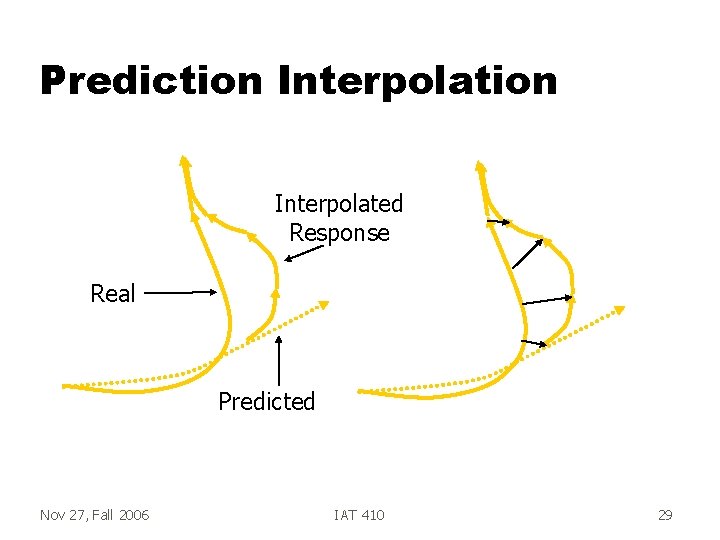 Prediction Interpolation

Interpolated Response

Real

Predicted

Nov 27, Fall 2006

IAT 410

29